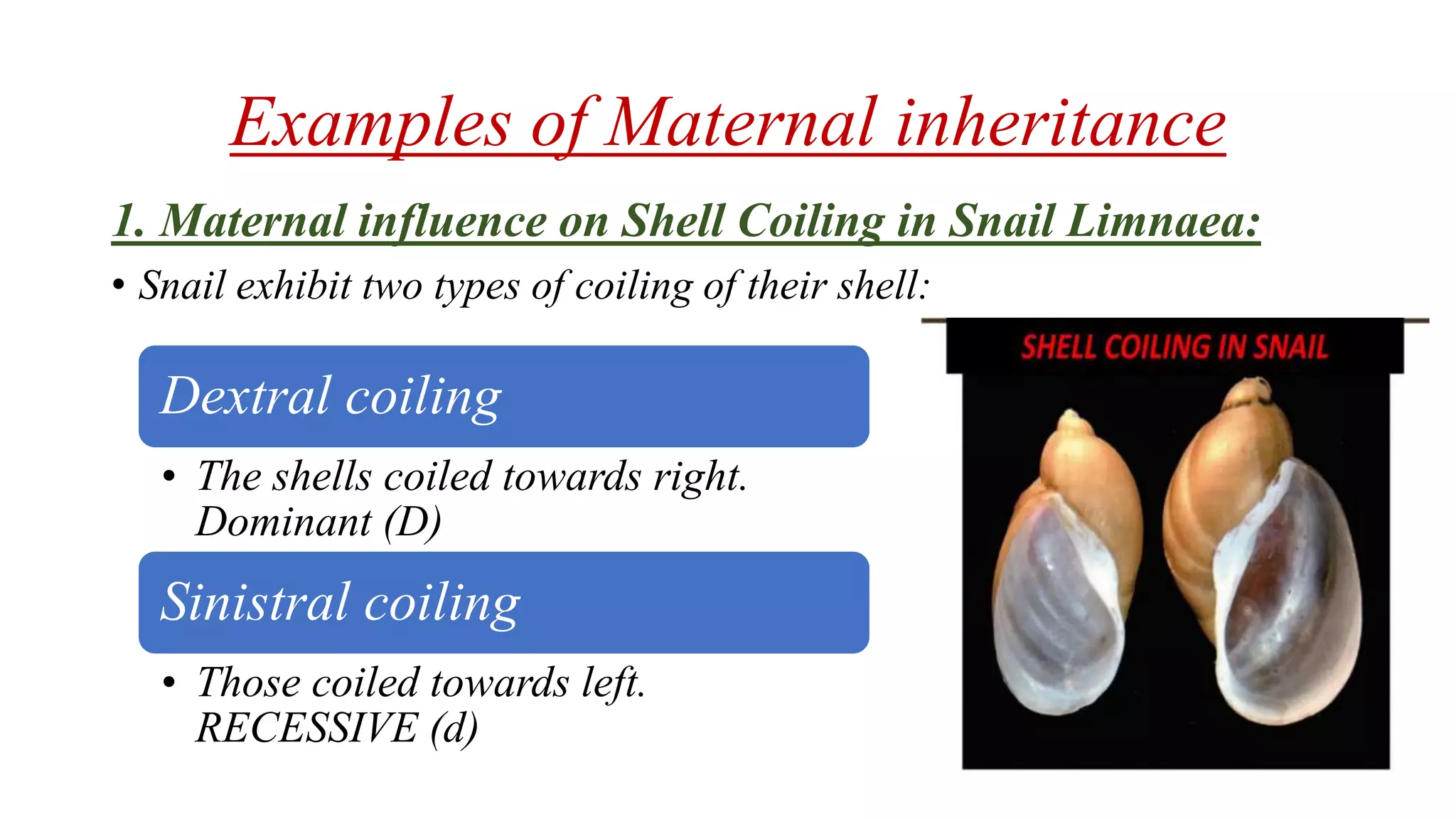 Examples of Maternal inheritance

1. Maternal influence on Shell Coiling in Snail Limnaea:

• Snail exhibit two types of coiling of their shell:

Dextral coiling

• The shells coiled towards right. Dominant (D)

Sinistral coiling

• Those coiled towards left. RECESSIVE (d)

SHELL COILING IN SNAIL